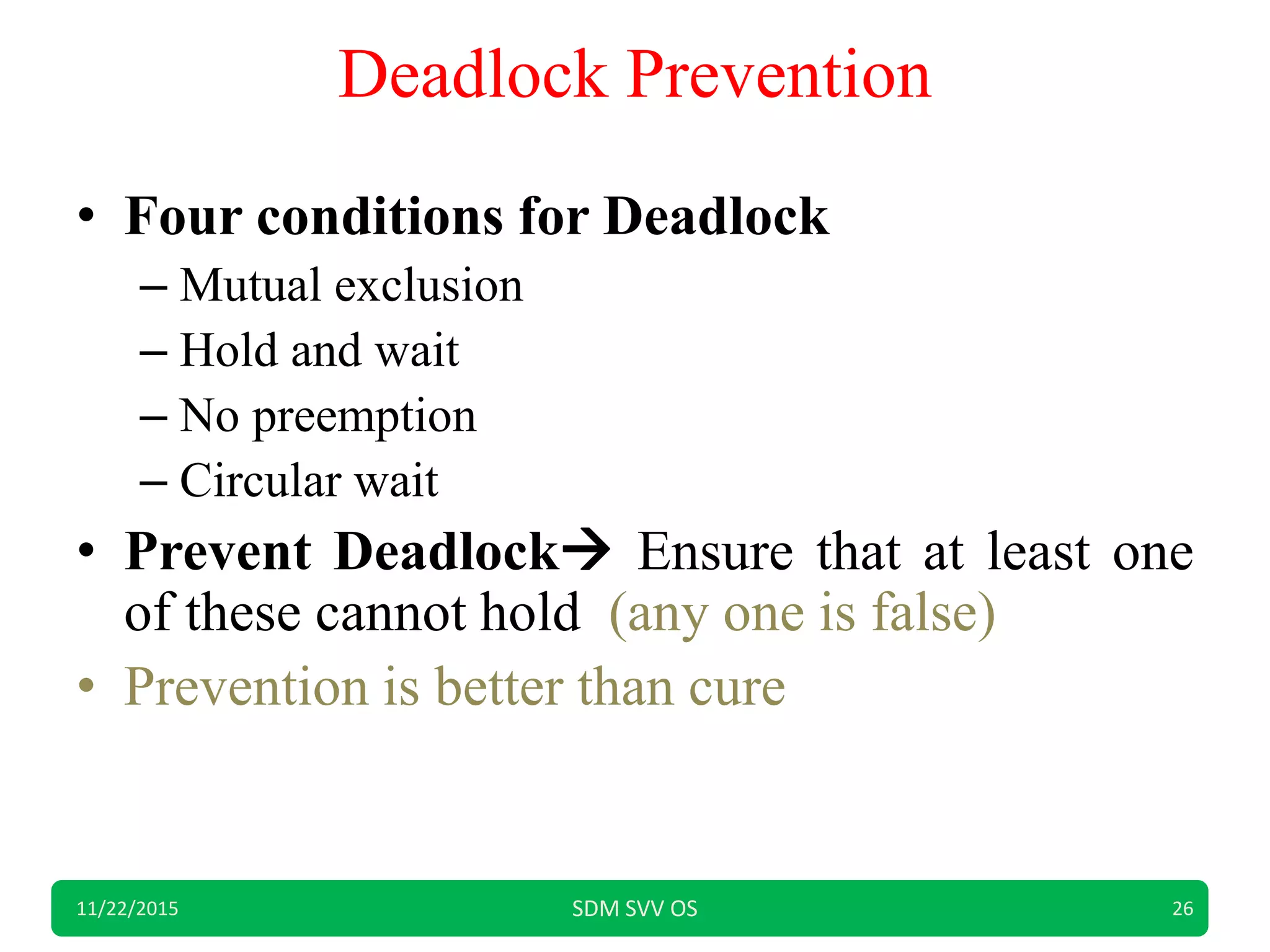 Deadlock Prevention

• Four conditions for Deadlock
 – Mutual exclusion
 – Hold and wait
 – No preemption
 – Circular wait
• Prevent Deadlock→ Ensure that at least one of these cannot hold (any one is false)
• Prevention is better than cure

11/22/2015 SDM SVV OS 26